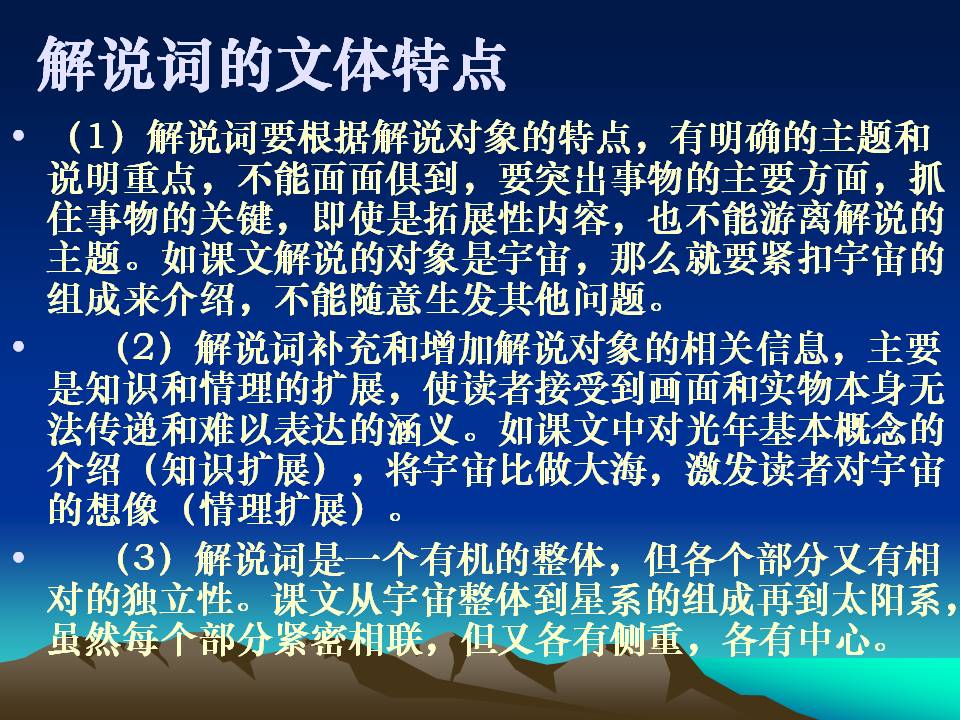 解说词的文体特点

• （1）解说词要根据解说对象的特点，有明确的主题和说明重点，不能面面俱到，要突出事物的主要方面，抓住事物的关键，即使是拓展性内容，也不能游离解说的主题。如课文解说的对象是宇宙，那么就要紧扣宇宙的组成来介绍，不能随意生发其他问题。

• （2）解说词补充和增加解说对象的相关信息，主要是知识和情理的扩展，使读者接受到画面和实物本身无法传递和难以表达的涵义。如课文中对光年基本概念的介绍（知识扩展），将宇宙比做大海，激发读者对宇宙的想像（情理扩展）。

• （3）解说词是一个有机的整体，但各个部分又有相对的独立性。课文从宇宙整体到星系的组成再到太阳系，虽然每个部分紧密相联，但又各有侧重，各有中心。